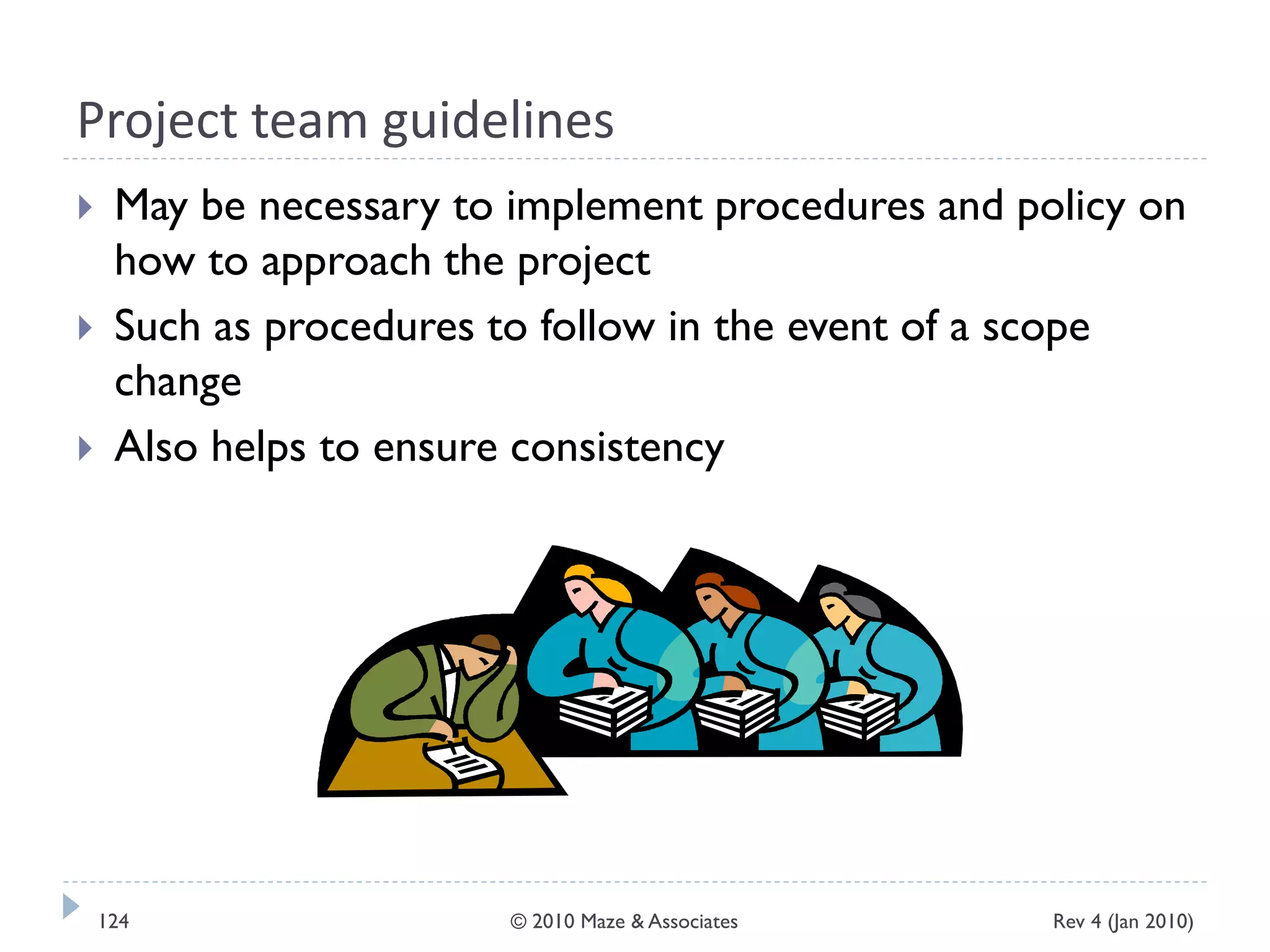 Project team guidelines

May be necessary to implement procedures and policy on how to approach the project

Such as procedures to follow in the event of a scope change

Also helps to ensure consistency

124 © 2010 Maze & Associates Rev 4 (Jan 2010)